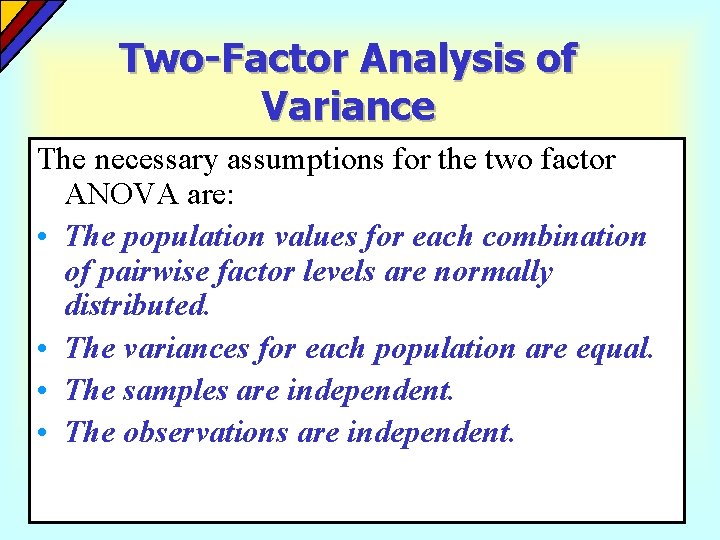 Two-Factor Analysis of Variance

The necessary assumptions for the two factor ANOVA are:

• The population values for each combination of pairwise factor levels are normally distributed.
• The variances for each population are equal.
• The samples are independent.
• The observations are independent.